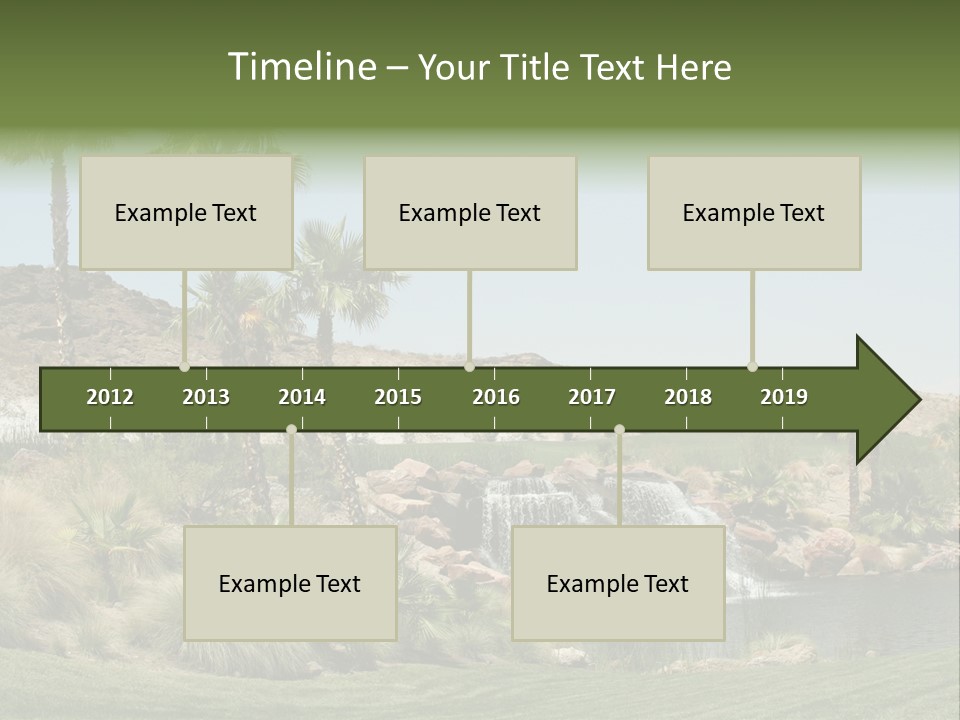 Timeline – Your Title Text Here

Example Text

Example Text

Example Text

2012 2013 2014 2015 2016 2017 2018 2019

Example Text

Example Text